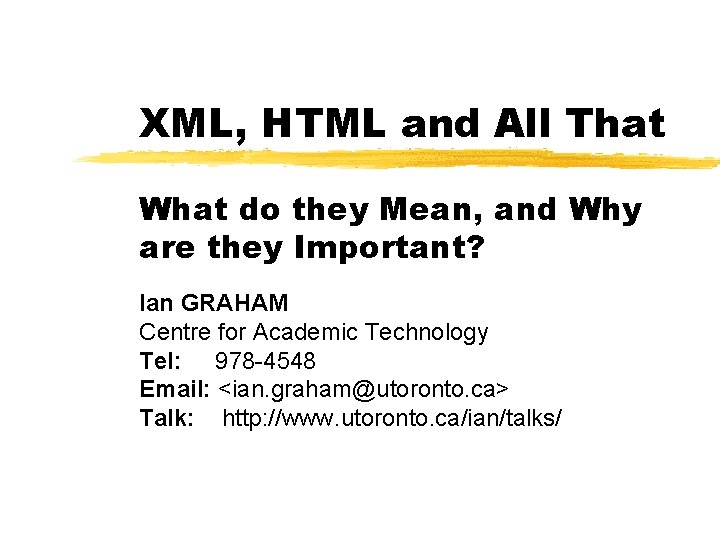 XML, HTML and All That

What do they Mean, and Why are they Important?

Ian GRAHAM
Centre for Academic Technology
Tel: 978-4548
Email: <ian.graham@utoronto.ca>
Talk: http://www.utoronto.ca/ian/talks/